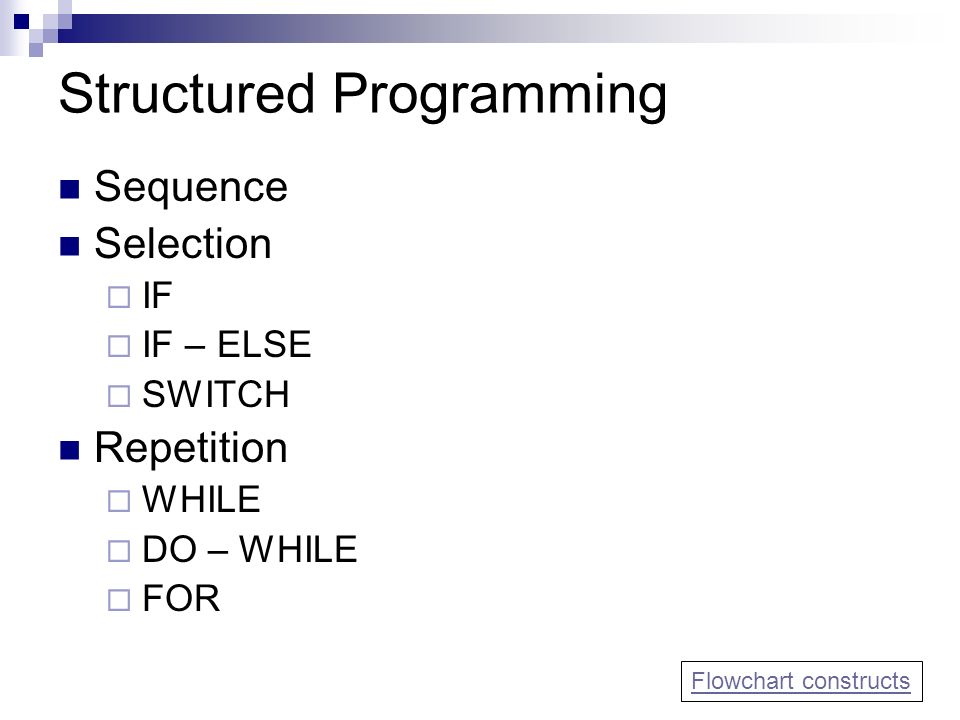 Structured Programming

- Sequence
- Selection
  - IF
  - IF – ELSE
  - SWITCH
- Repetition
  - WHILE
  - DO – WHILE
  - FOR

Flowchart constructs